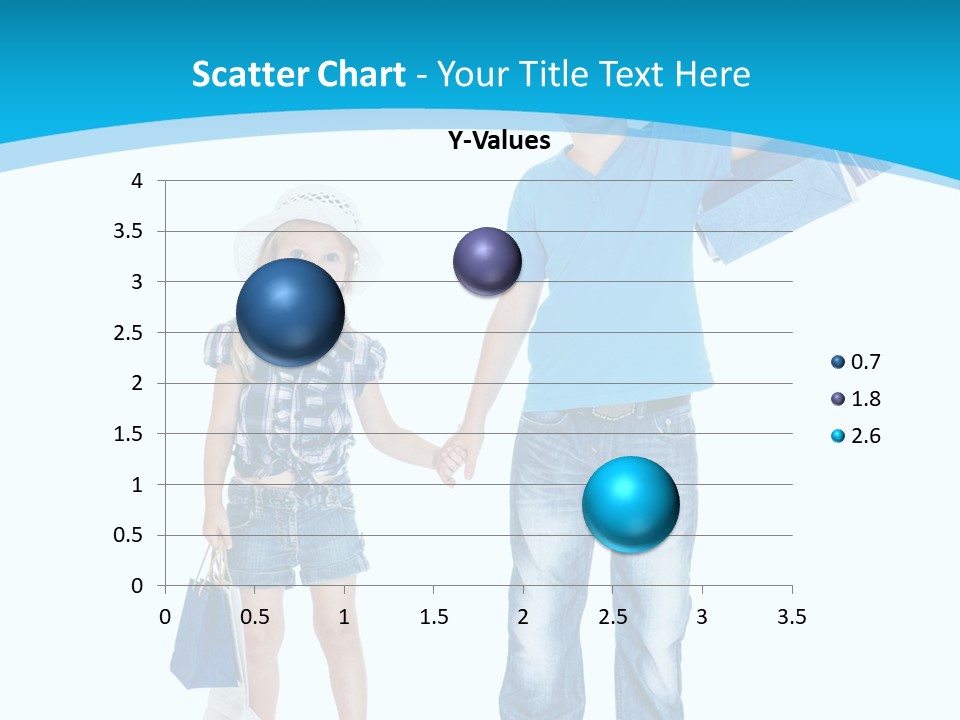 Scatter Chart - Your Title Text Here

Y-Values

4
3.5
3
2.5
2
1.5
1
0.5
0

0 0.5 1 1.5 2 2.5 3 3.5

0.7
1.8
2.6